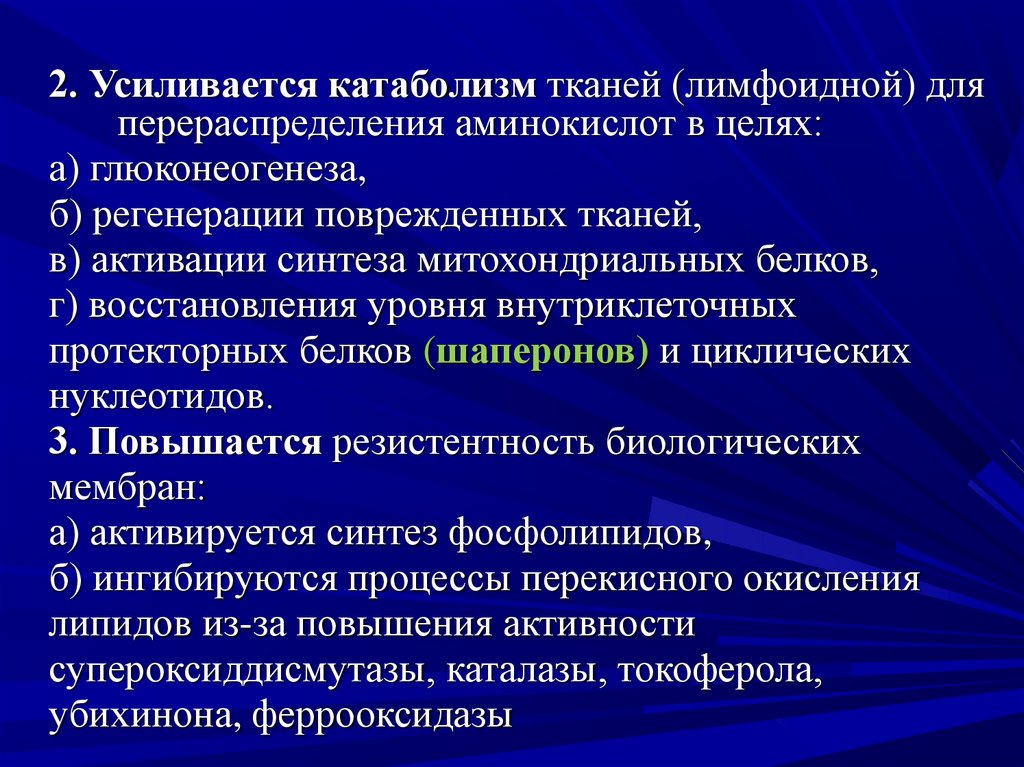 2. Усиливается катаболизм тканей (лимфоидной) для перераспределения аминокислот в целях:
а) глюконеогенеза,
б) регенерации поврежденных тканей,
в) активации синтеза митохондриальных белков,
г) восстановления уровня внутриклеточных протекторных белков (шаперонов) и циклических нуклеотидов.
3. Повышается резистентность биологических мембран:
а) активируется синтез фосфолипидов,
б) ингибируются процессы перекисного окисления липидов из-за повышения активности супероксиддисмутазы, каталазы, токоферола, убихинона, феррооксидазы